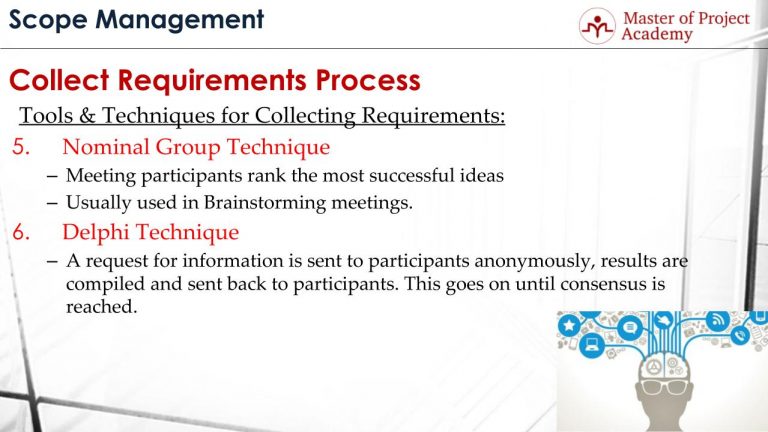 Scope Management

Master of Project Academy

Collect Requirements Process

Tools & Techniques for Collecting Requirements:

5. Nominal Group Technique

– Meeting participants rank the most successful ideas

– Usually used in Brainstorming meetings.

6. Delphi Technique

– A request for information is sent to participants anonymously, results are compiled and sent back to participants. This goes on until consensus is reached.